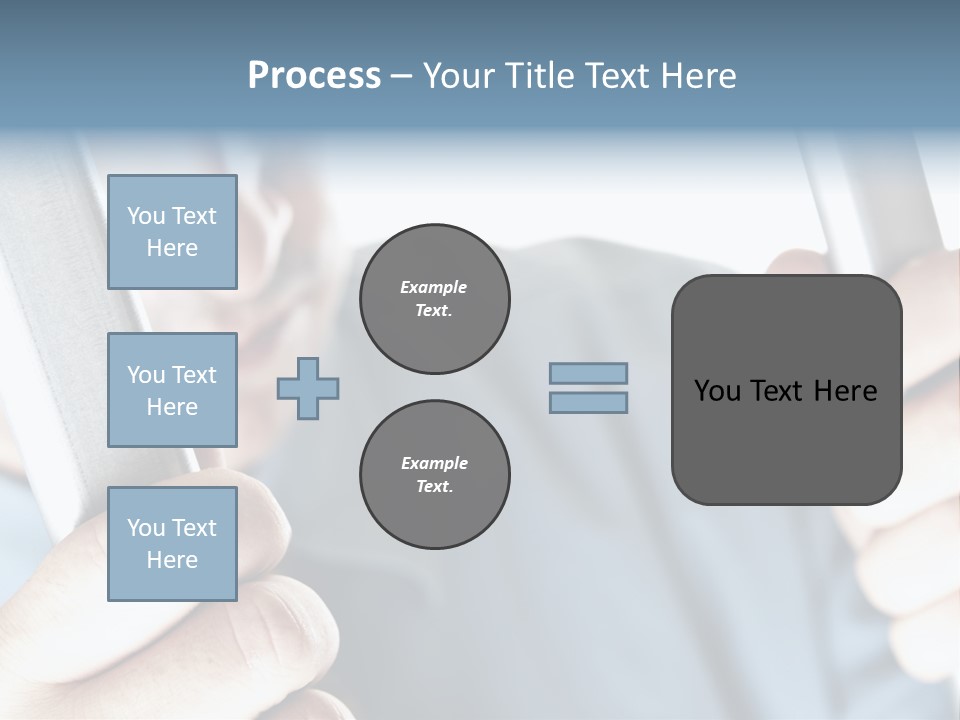 Process – Your Title Text Here

You Text Here

You Text Here

You Text Here

Example Text.

Example Text.

You Text Here